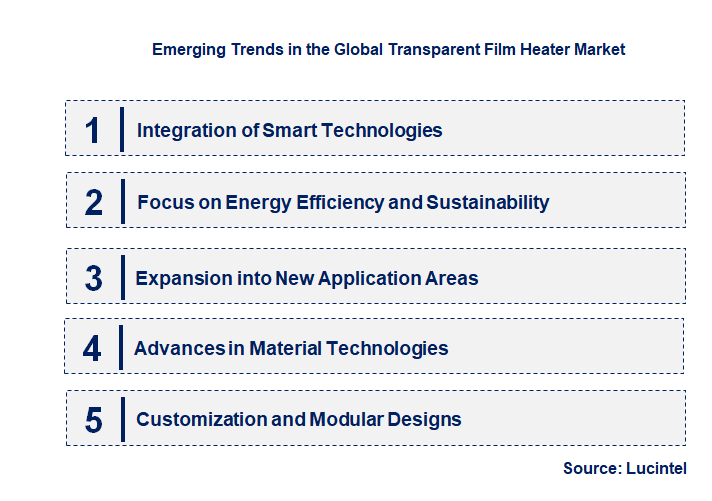 Emerging Trends in the Global Transparent Film Heater Market

1 Integration of Smart Technologies

2 Focus on Energy Efficiency and Sustainability

3 Expansion into New Application Areas

4 Advances in Material Technologies

5 Customization and Modular Designs

Source: Lucintel